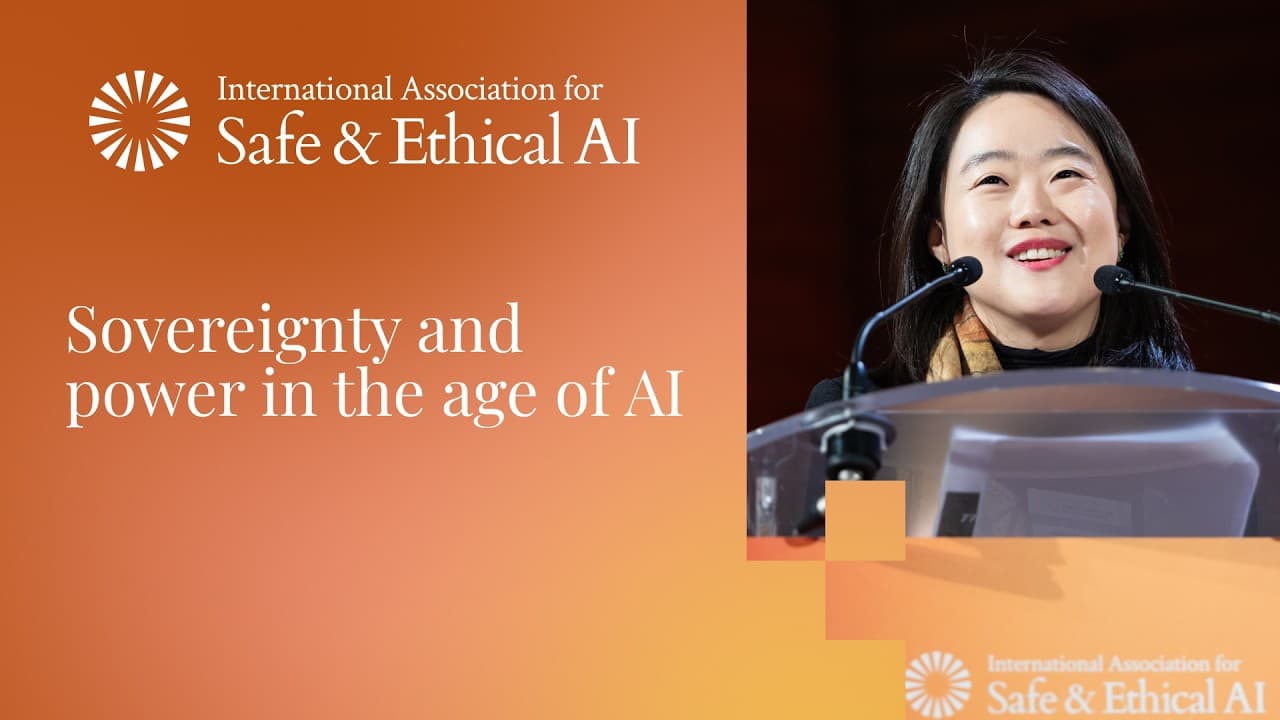 International Association for
Safe & Ethical AI

Sovereignty and power in the age of AI

International Association for
Safe & Ethical AI